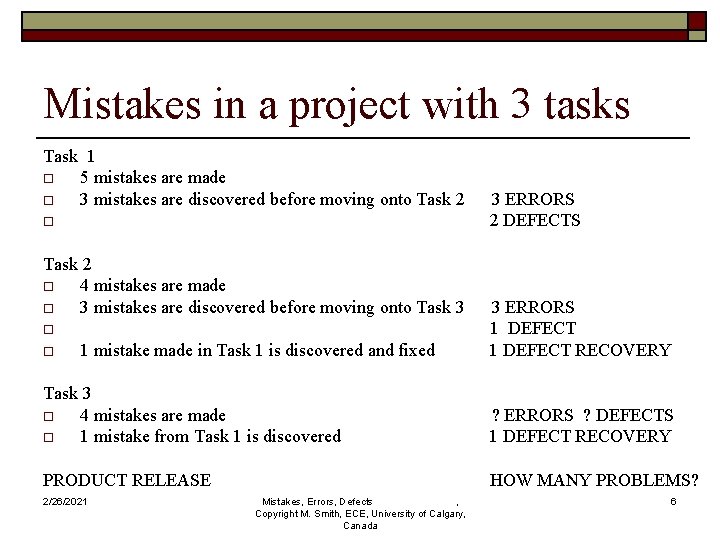 Mistakes in a project with 3 tasks

Task 1
□ 5 mistakes are made
□ 3 mistakes are discovered before moving onto Task 2 3 ERRORS
□ 2 DEFECTS

Task 2
□ 4 mistakes are made
□ 3 mistakes are discovered before moving onto Task 3 3 ERRORS
□ 1 DEFECT
□ 1 mistake made in Task 1 is discovered and fixed 1 DEFECT RECOVERY

Task 3
□ 4 mistakes are made ? ERRORS ? DEFECTS
□ 1 mistake from Task 1 is discovered 1 DEFECT RECOVERY

PRODUCT RELEASE HOW MANY PROBLEMS?

2/26/2021 Mistakes, Errors, Defects , Copyright M. Smith, ECE, University of Calgary, Canada 6